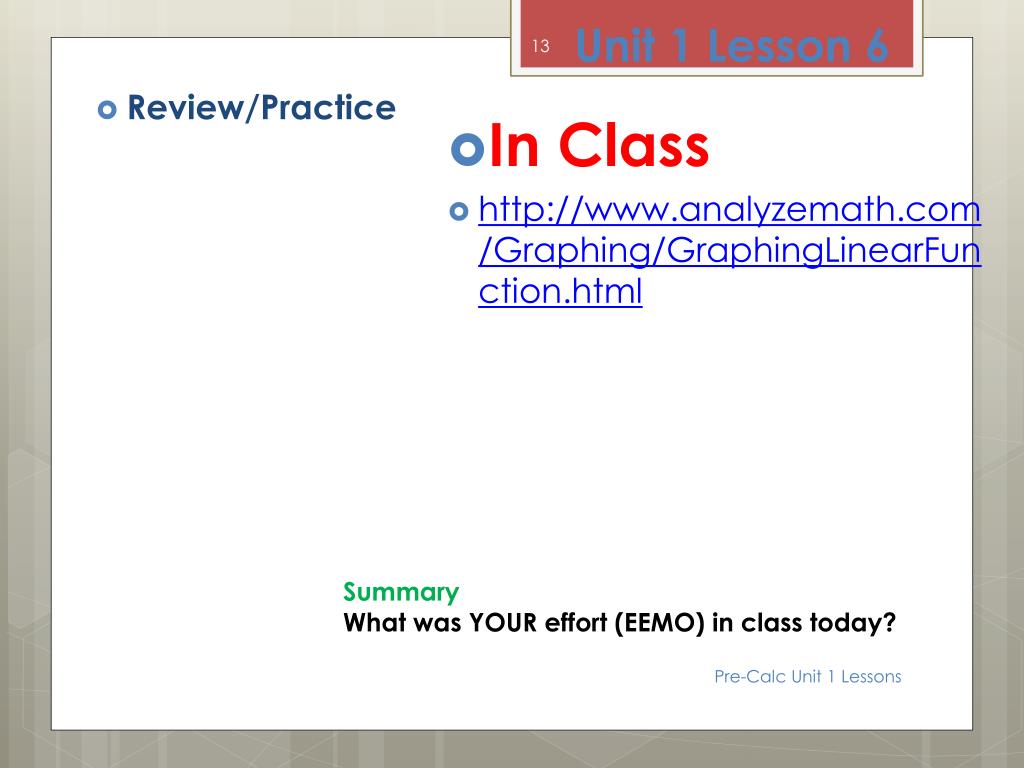 13 Unit 1 Lesson 6

Review/Practice

In Class

http://www.analyzemath.com/Graphing/GraphingLinearFunction.html

Summary
What was YOUR effort (EEMO) in class today?

Pre-Calc Unit 1 Lessons